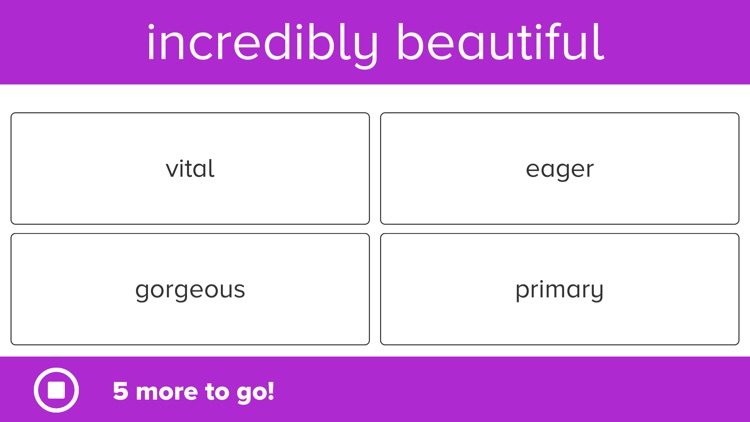 incredibly beautiful

vital

eager

gorgeous

primary

5 more to go!